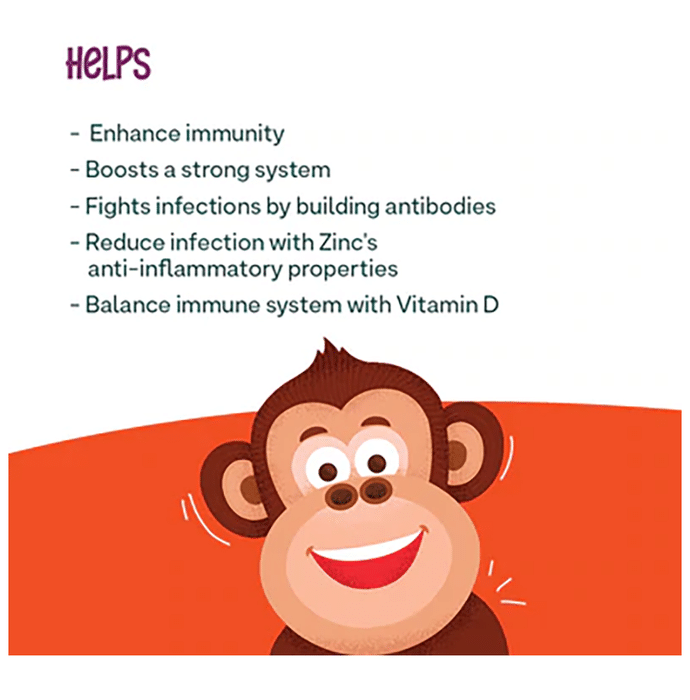 HeLPS

- Enhance immunity
- Boosts a strong system
- Fights infections by building antibodies
- Reduce infection with Zinc's anti-inflammatory properties
- Balance immune system with Vitamin D